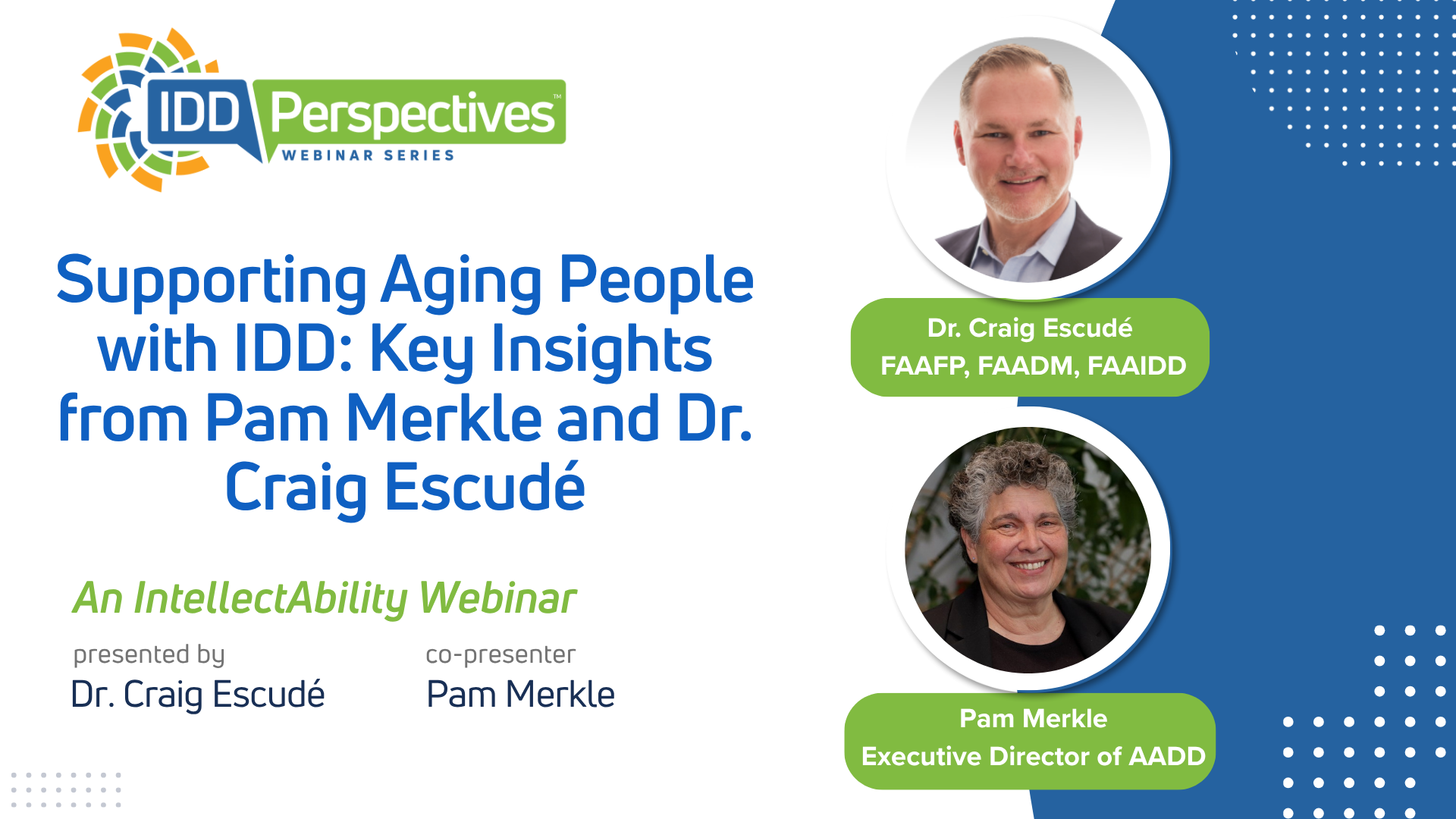 IDD Perspectives™
WEBINAR SERIES

Supporting Aging People with IDD: Key Insights from Pam Merkle and Dr. Craig Escudé

An IntellectAbility Webinar

presented by
Dr. Craig Escudé

co-presenter
Pam Merkle

Dr. Craig Escudé
FAAFP, FAADM, FAAIDD

Pam Merkle
Executive Director of AADD